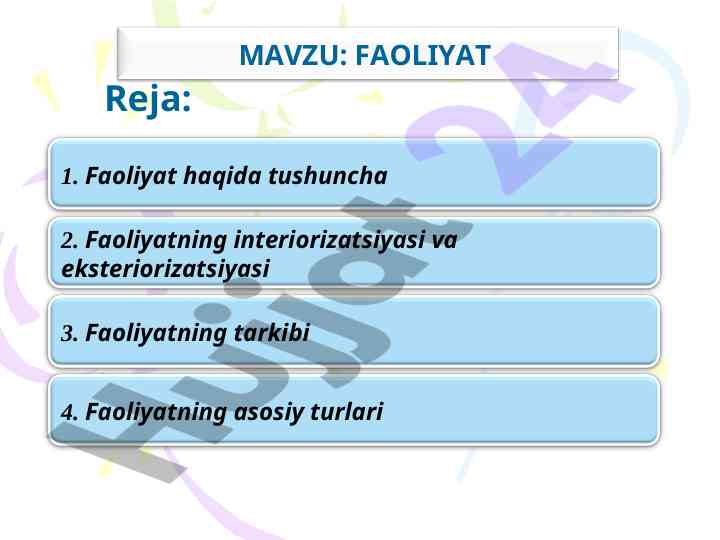 MAVZU: FAOLIYAT

Reja:

1. Faoliyat haqida tushuncha

2. Faoliyatning interiorizatsiyasi va eksteriorizatsiyasi

3. Faoliyatning tarkibi

4. Faoliyatning asosiy turlari

Hujjat24